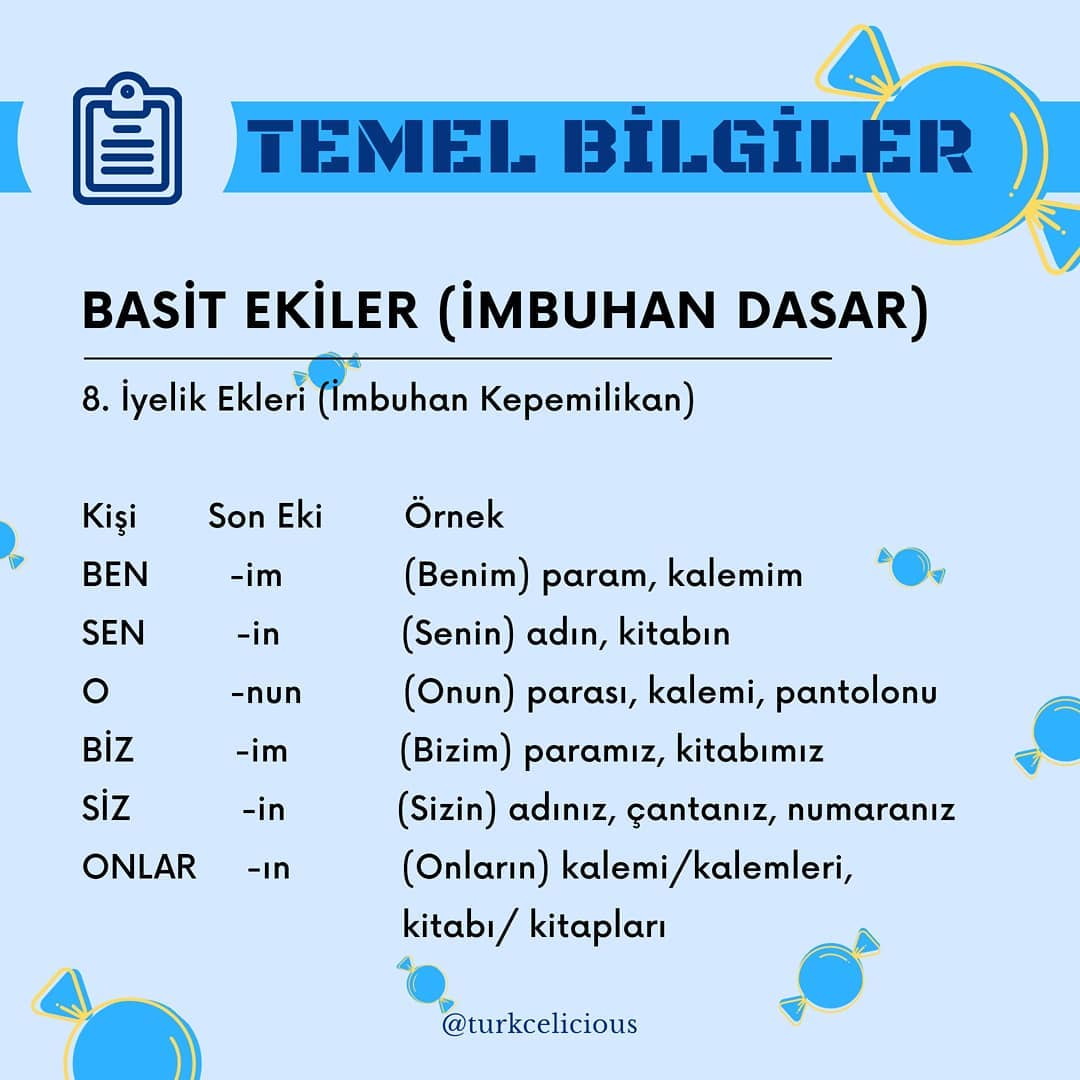 TEMEL BİLGİLER

BASİT EKİLER (İMBUHAN DASAR)

8. İyelik Ekleri (İmbuhan Kepemilikan)

| Kişi | Son Eki | Örnek |
|---|---|---|
| BEN | -im | (Benim) param, kalemim |
| SEN | -in | (Senin) adın, kitabın |
| O | -nun | (Onun) parası, kalemi, pantolonu |
| BİZ | -im | (Bizim) paramız, kitabımız |
| SİZ | -in | (Sizin) adınız, çantanız, numaranız |
| ONLAR | -ın | (Onların) kalemi/kalemleri, kitabı/ kitapları |

@turkcelicious